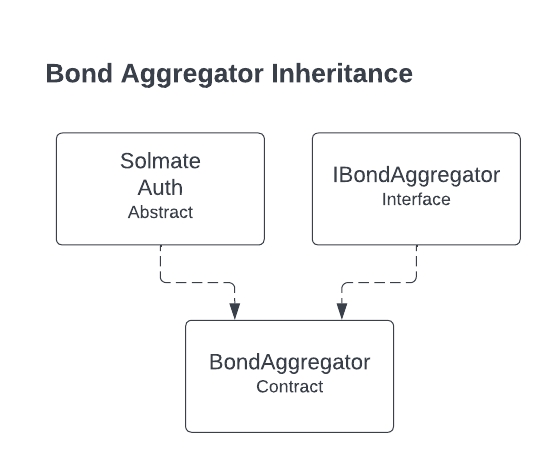 Bond Aggregator Inheritance

Solmate
Auth
Abstract

IBondAggregator
Interface

BondAggregator
Contract